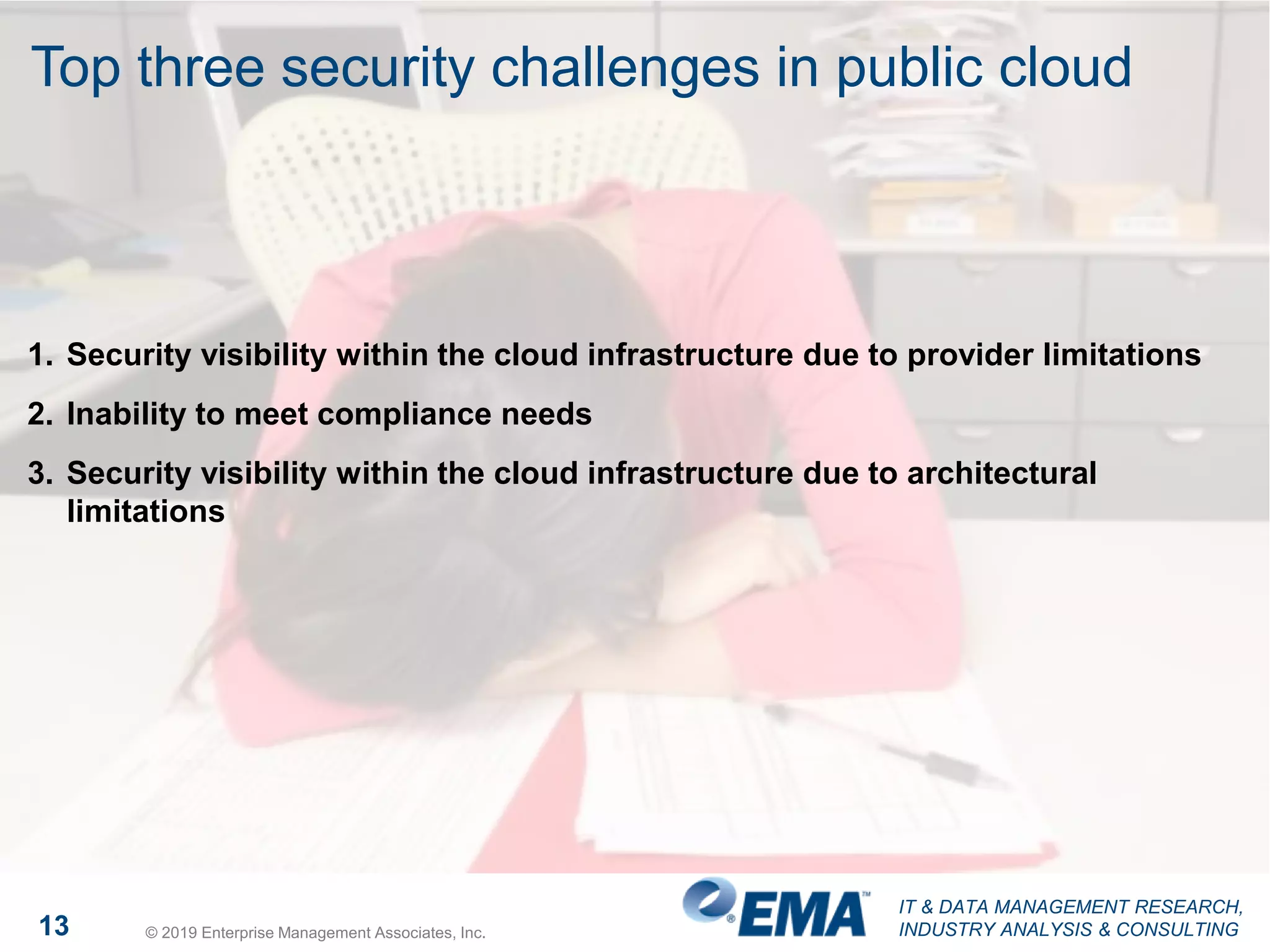 Top three security challenges in public cloud

1. Security visibility within the cloud infrastructure due to provider limitations
2. Inability to meet compliance needs
3. Security visibility within the cloud infrastructure due to architectural limitations

13

© 2019 Enterprise Management Associates, Inc.

EMA™

IT & DATA MANAGEMENT RESEARCH, INDUSTRY ANALYSIS & CONSULTING